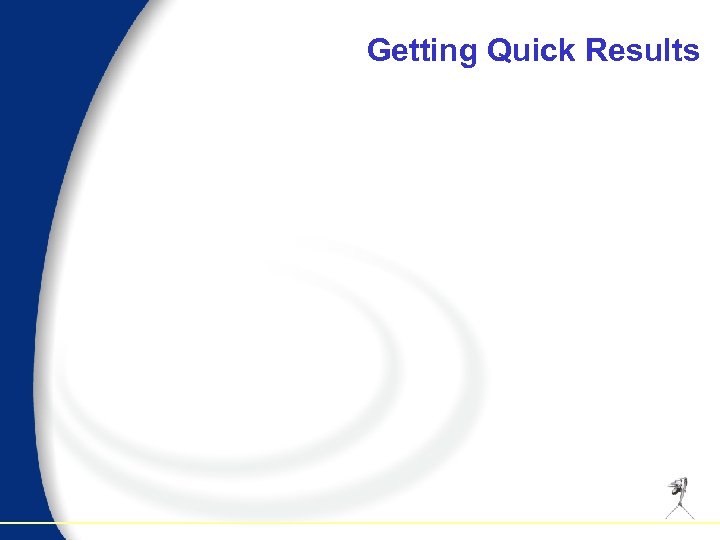 Getting Quick Results